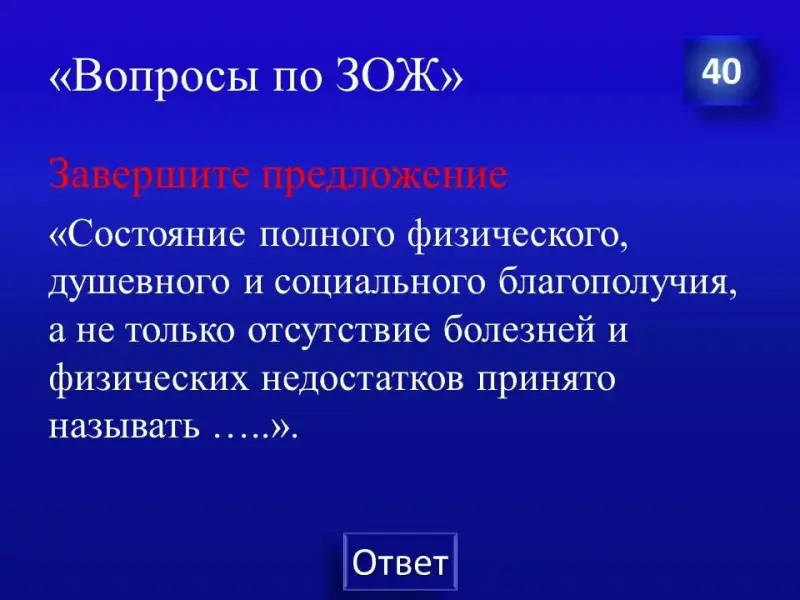 «Вопросы по ЗОЖ»

40

Завершите предложение

«Состояние полного физического, душевного и социального благополучия, а не только отсутствие болезней и физических недостатков принято называть …..».

Ответ